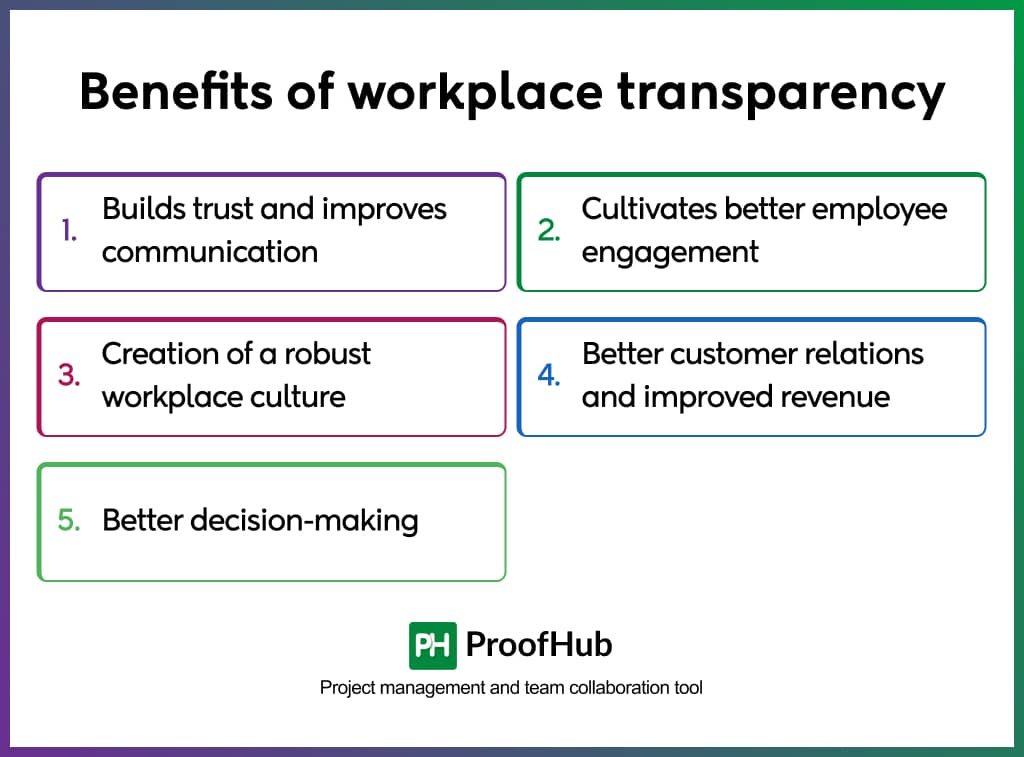 Benefits of workplace transparency

1. Builds trust and improves communication

2. Cultivates better employee engagement

3. Creation of a robust workplace culture

4. Better customer relations and improved revenue

5. Better decision-making

PH ProofHub

Project management and team collaboration tool